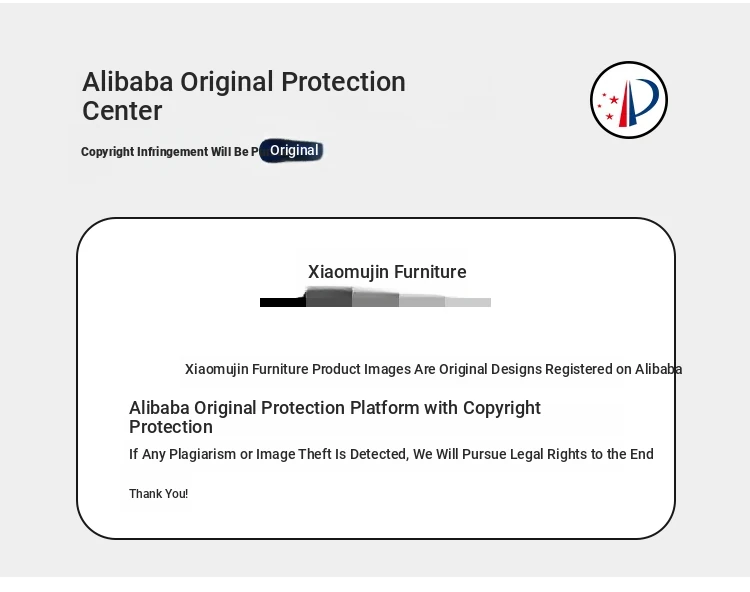 Alibaba Original Protection Center

Copyright Infringement Will Be P Original

Xiaomujin Furniture

Xiaomujin Furniture Product Images Are Original Designs Registered on Alibaba

Alibaba Original Protection Platform with Copyright Protection

If Any Plagiarism or Image Theft Is Detected, We Will Pursue Legal Rights to the End

Thank You!